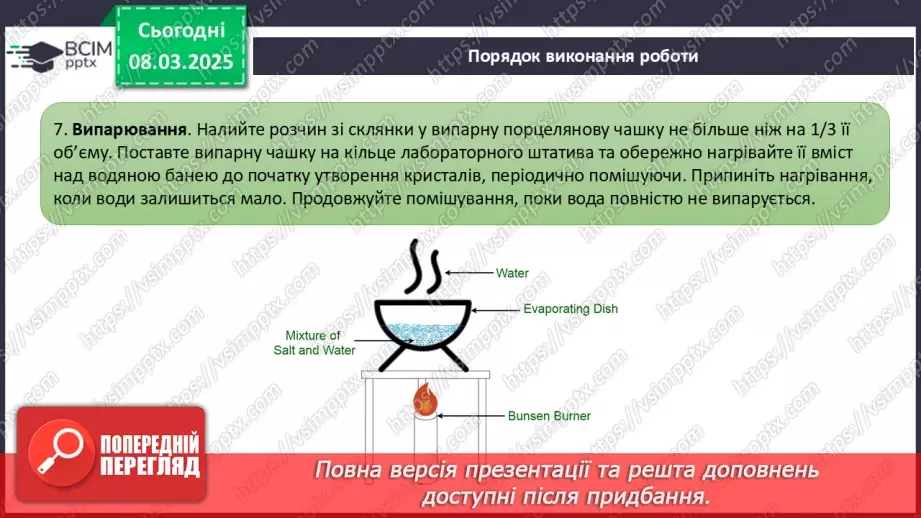 ВСІМ pptx

Сьогодні 08.03.2025

Порядок виконання роботи

7. **Випарювання**. Налийте розчин зі склянки у випарну порцелянову чашку не більше ніж на 1/3 її об'єму. Поставте випарну чашку на кільце лабораторного штатива та обережно нагрівайте її вміст над водяною банею до початку утворення кристалів, періодично помішуючи. Припиніть нагрівання, коли води залишиться мало. Продовжуйте помішування, поки вода повністю не випарується.

Water

Evaporating Dish

Mixture of Salt and Water

Bunsen Burner

ПОПЕРЕДНІЙ ПЕРЕГЛЯД

Повна версія презентації та решта доповнень доступні після придбання.

https://vsimpptx.com